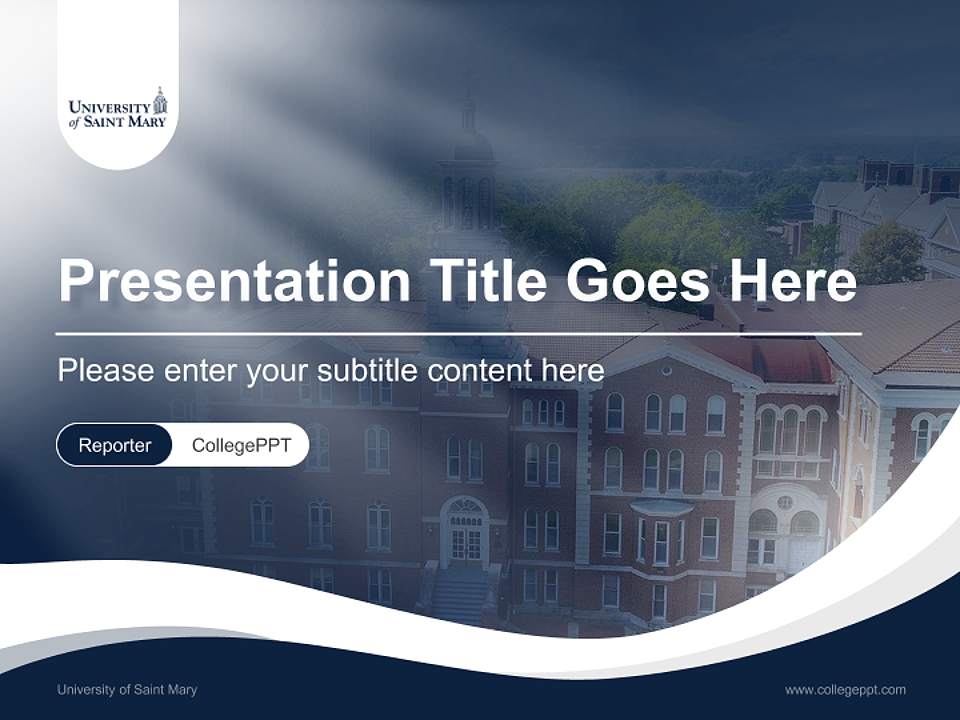 UNIVERSITY of SAINT MARY

Presentation Title Goes Here

Please enter your subtitle content here

Reporter CollegePPT

University of Saint Mary

www.collegeppt.com